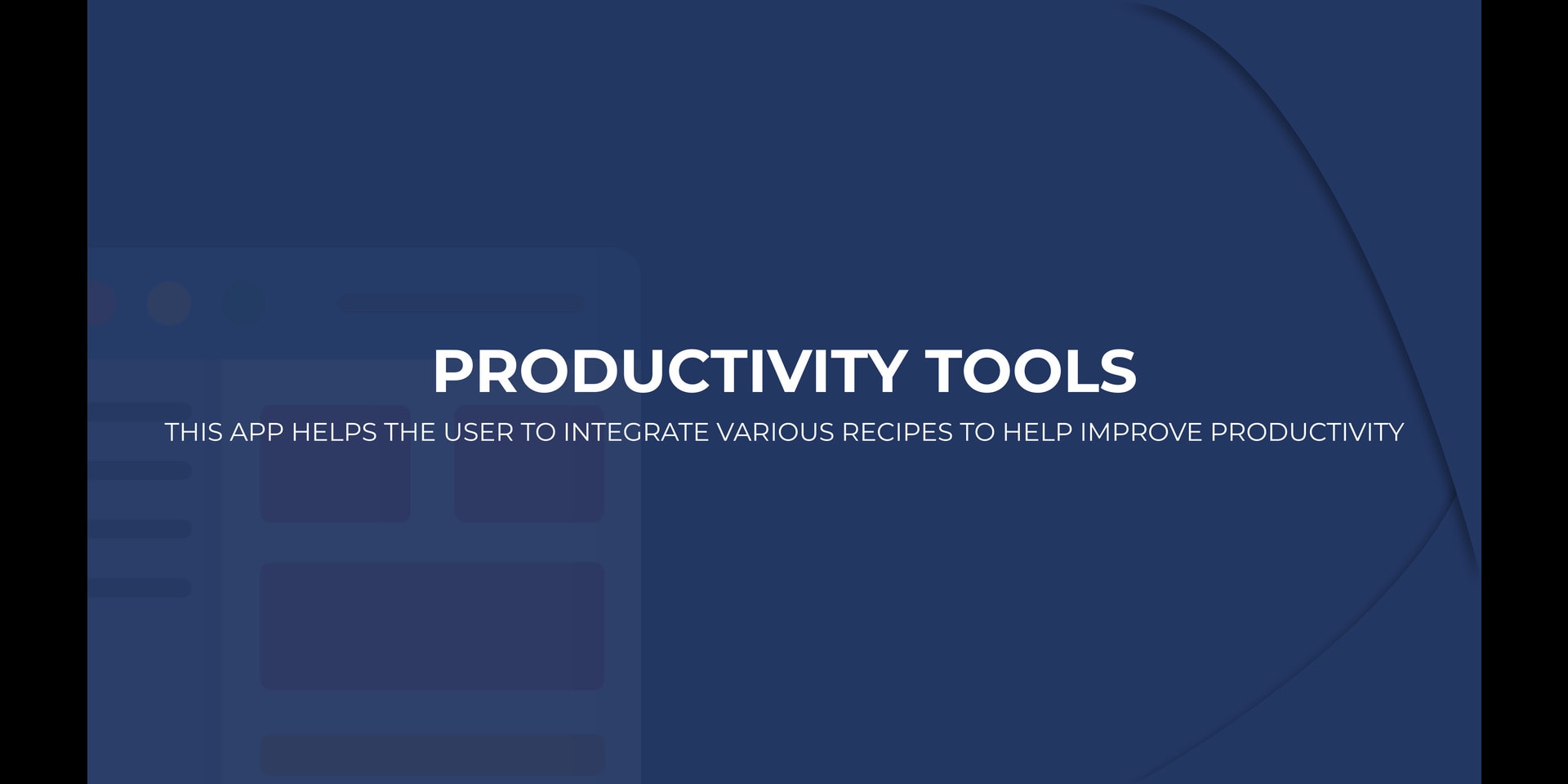 PRODUCTIVITY TOOLS

THIS APP HELPS THE USER TO INTEGRATE VARIOUS RECIPES TO HELP IMPROVE PRODUCTIVITY